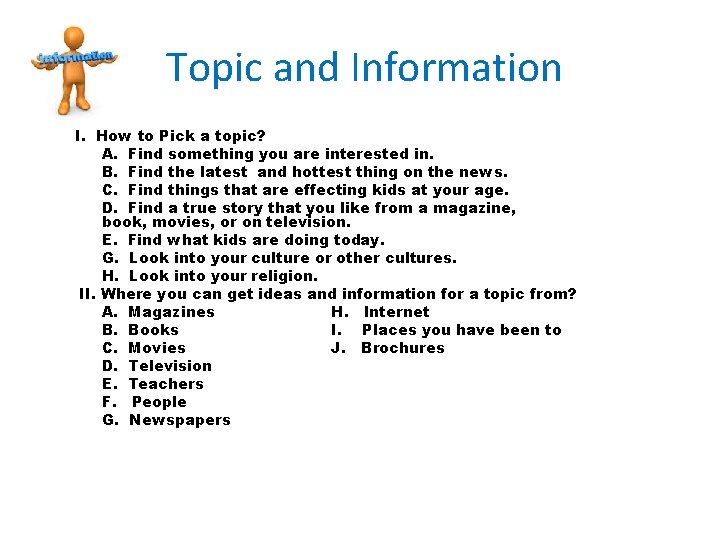 Information

Topic and Information

I. How to Pick a topic?
A. Find something you are interested in.
B. Find the latest and hottest thing on the news.
C. Find things that are effecting kids at your age.
D. Find a true story that you like from a magazine, book, movies, or on television.
E. Find what kids are doing today.
G. Look into your culture or other cultures.
H. Look into your religion.

II. Where you can get ideas and information for a topic from?
A. Magazines
B. Books
C. Movies
D. Television
E. Teachers
F. People
G. Newspapers
H. Internet
I. Places you have been to
J. Brochures